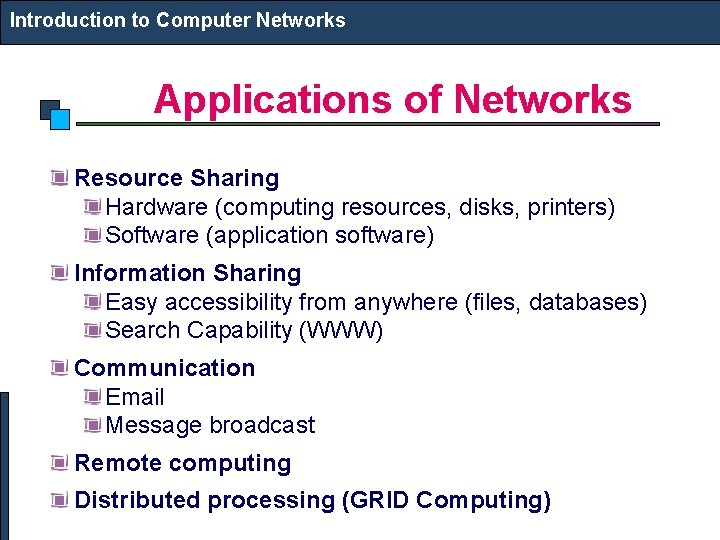 Introduction to Computer Networks

Applications of Networks

Resource Sharing
Hardware (computing resources, disks, printers)
Software (application software)

Information Sharing
Easy accessibility from anywhere (files, databases)
Search Capability (WWW)

Communication
Email
Message broadcast

Remote computing

Distributed processing (GRID Computing)